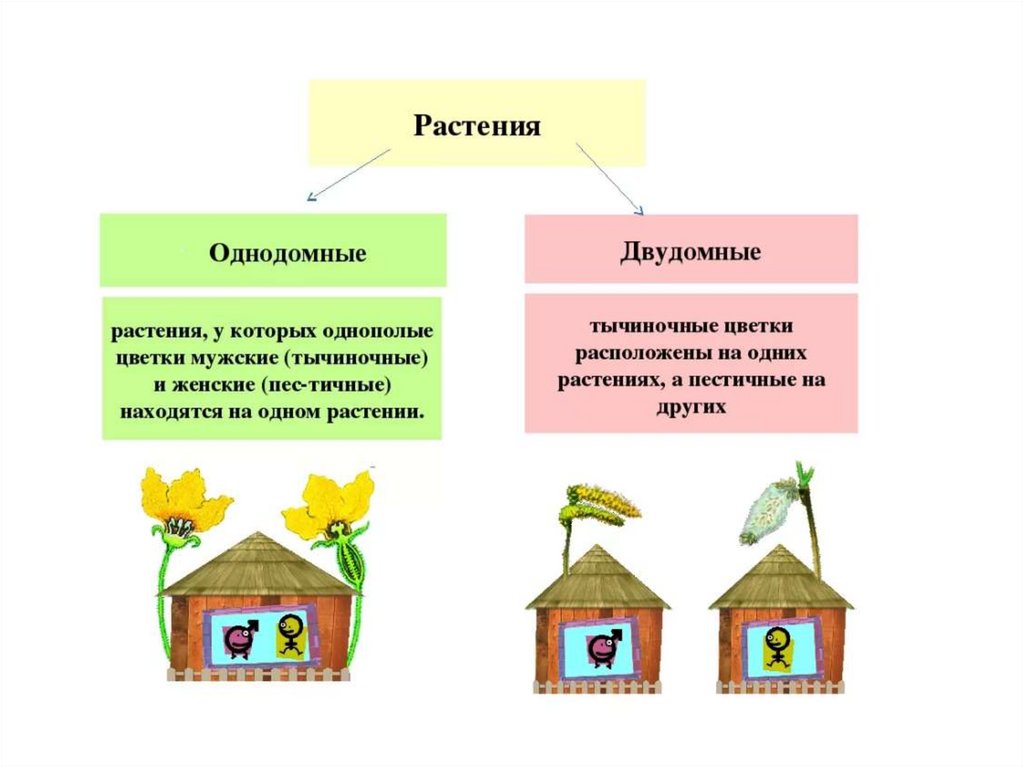 Растения

Однодомные

растения, у которых однополые цветки мужские (тычиночные) и женские (пес-тичные) находятся на одном растении.

Двудомные

тычиночные цветки расположены на одних растениях, а пестичные на других